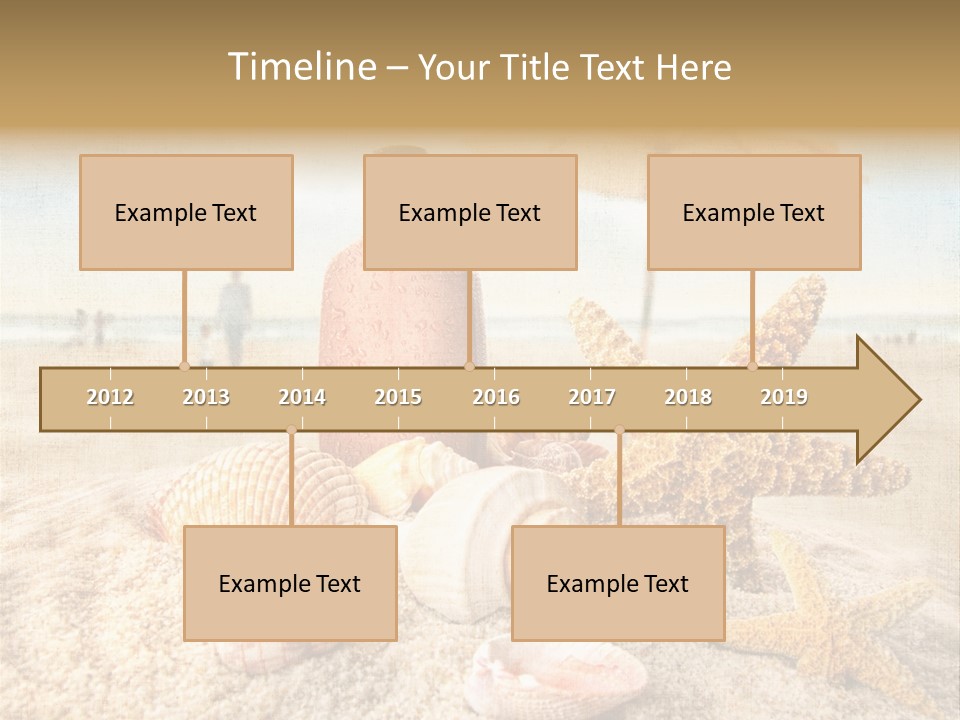 Timeline – Your Title Text Here

Example Text

Example Text

Example Text

2012 2013 2014 2015 2016 2017 2018 2019

Example Text

Example Text